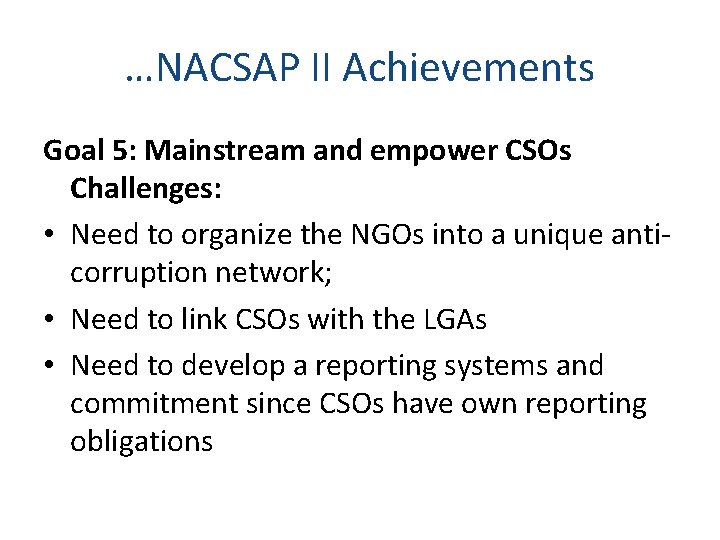 …NACSAP II Achievements

Goal 5: Mainstream and empower CSOs Challenges:

• Need to organize the NGOs into a unique anti-corruption network;

• Need to link CSOs with the LGAs

• Need to develop a reporting systems and commitment since CSOs have own reporting obligations